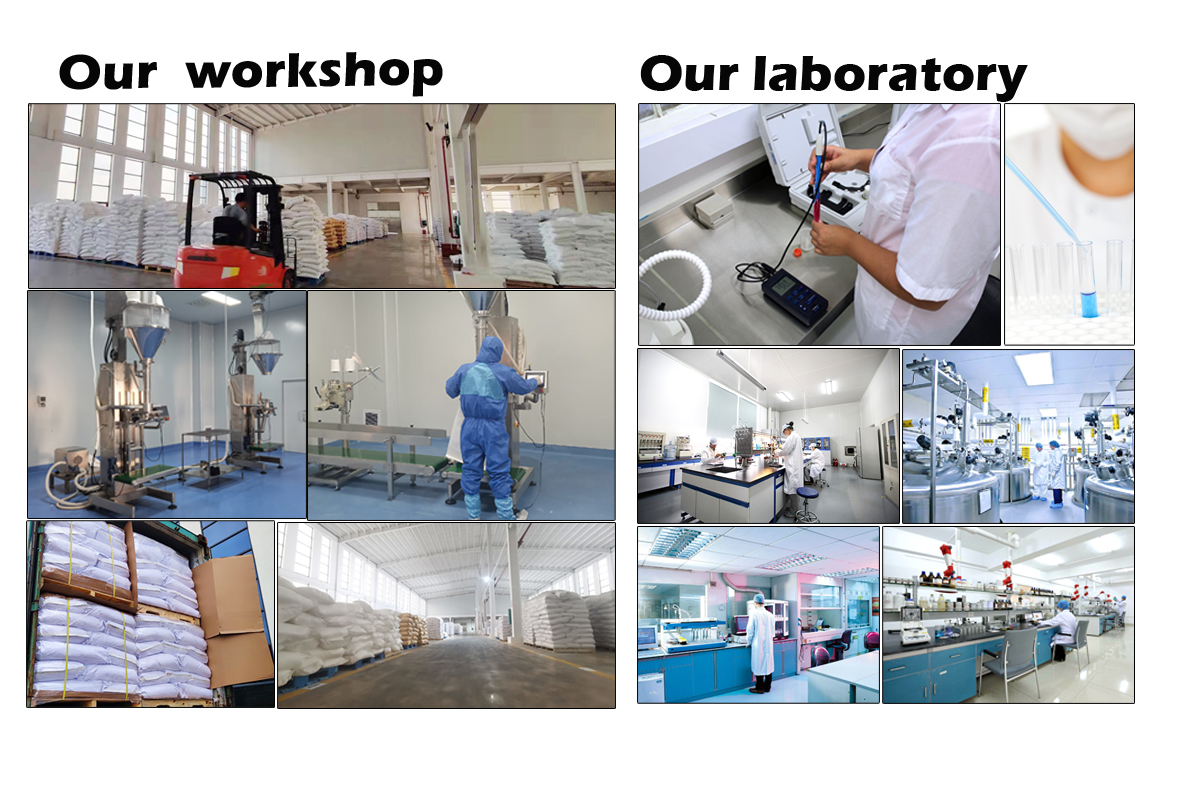 Our workshop

Our laboratory